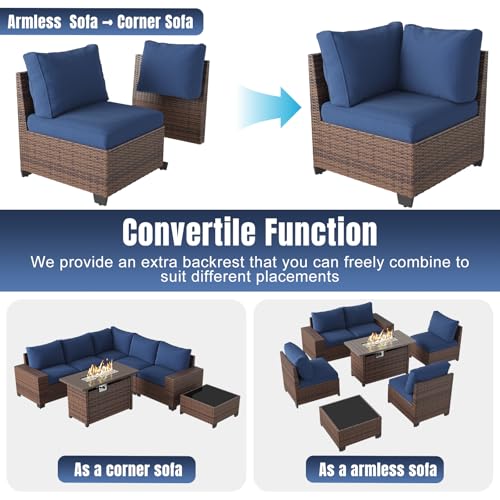 Armless Sofa → Corner Sofa

Convertile Function

We provide an extra backrest that you can freely combine to suit different placements

As a corner sofa

As a armless sofa